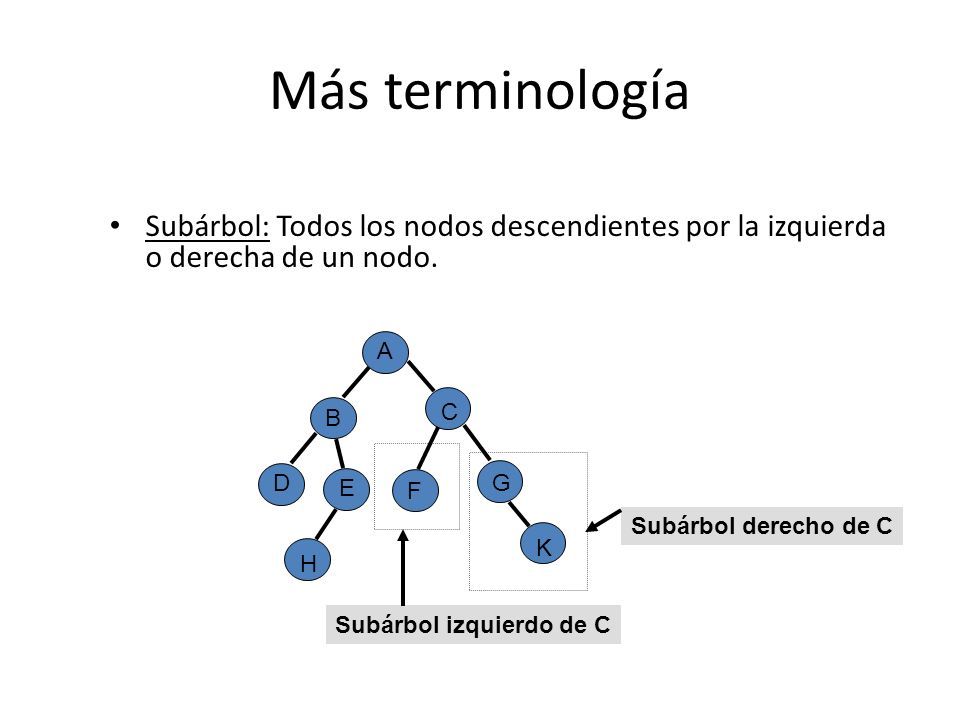 Más terminología

• Subárbol: Todos los nodos descendientes por la izquierda o derecha de un nodo.

A
B
C
D
E
F
G
H
K

Subárbol derecho de C

Subárbol izquierdo de C